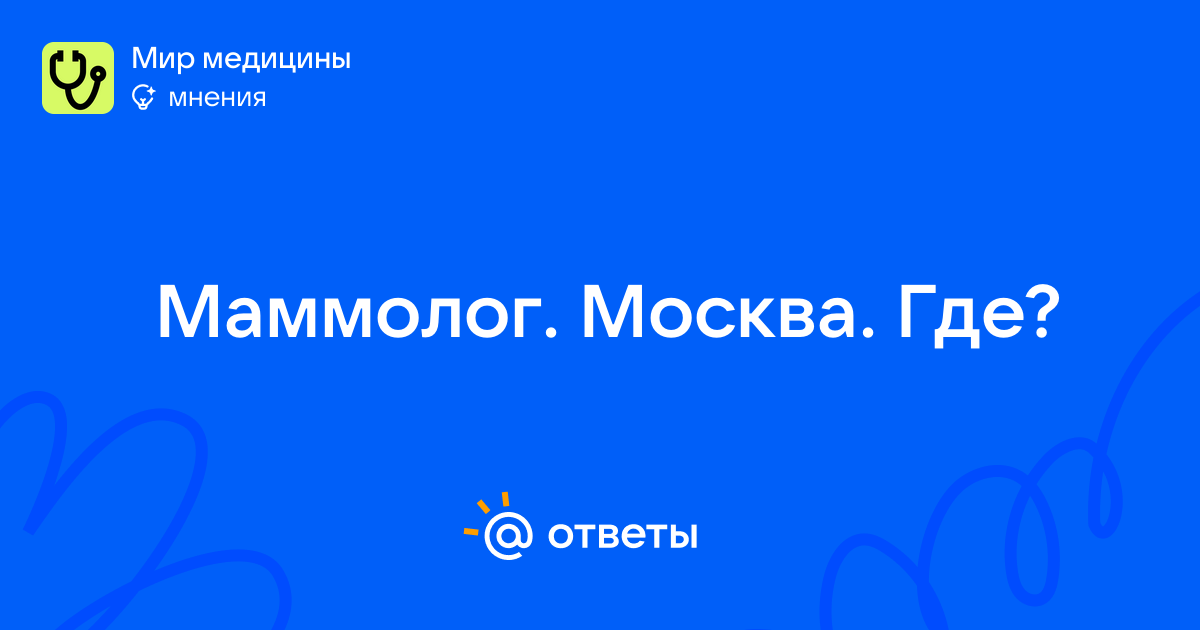 Мир медицины
мнения

Маммолог. Москва. Где?

@ ответы